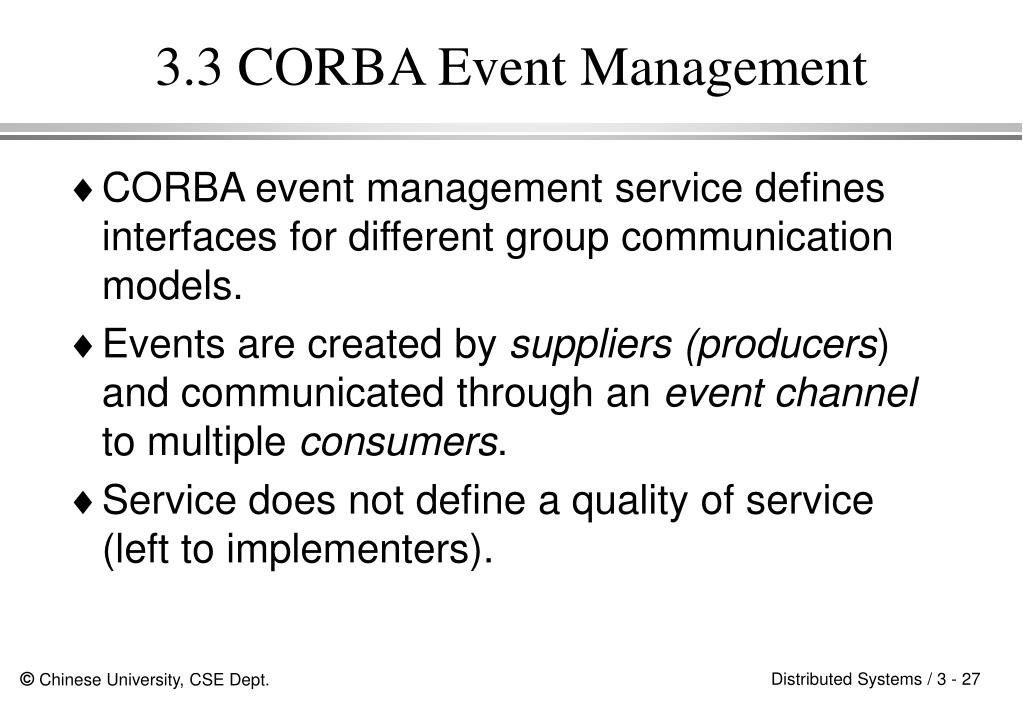 3.3 CORBA Event Management

♦ CORBA event management service defines interfaces for different group communication models.

♦ Events are created by suppliers (producers) and communicated through an event channel to multiple consumers.

♦ Service does not define a quality of service (left to implementers).

© Chinese University, CSE Dept.

Distributed Systems / 3 - 27